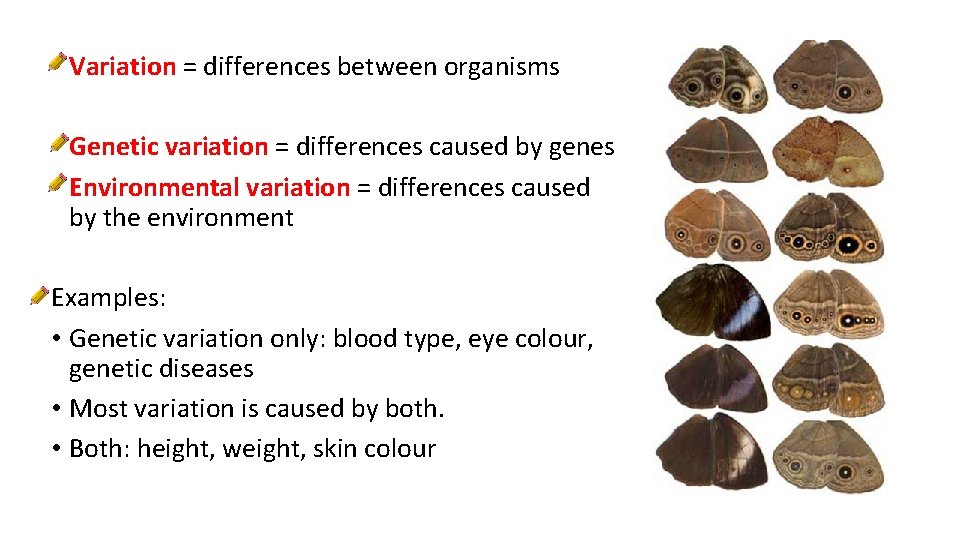 Variation = differences between organisms

Genetic variation = differences caused by genes

Environmental variation = differences caused by the environment

Examples:

• Genetic variation only: blood type, eye colour, genetic diseases

• Most variation is caused by both.

• Both: height, weight, skin colour